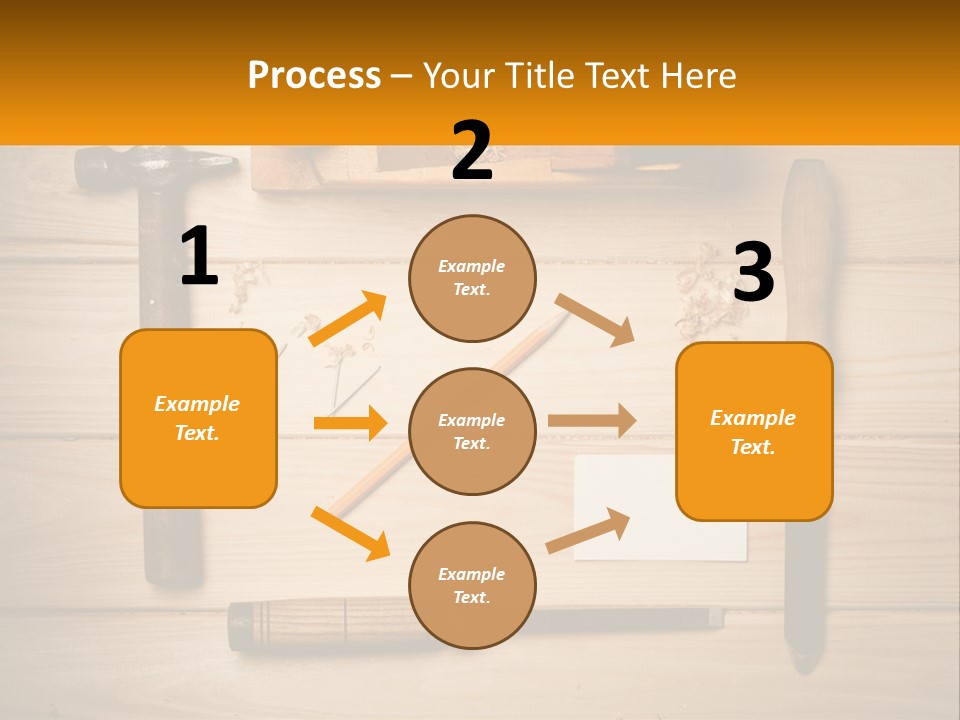 Process – Your Title Text Here

1

Example Text.

2

Example Text.

Example Text.

Example Text.

3

Example Text.